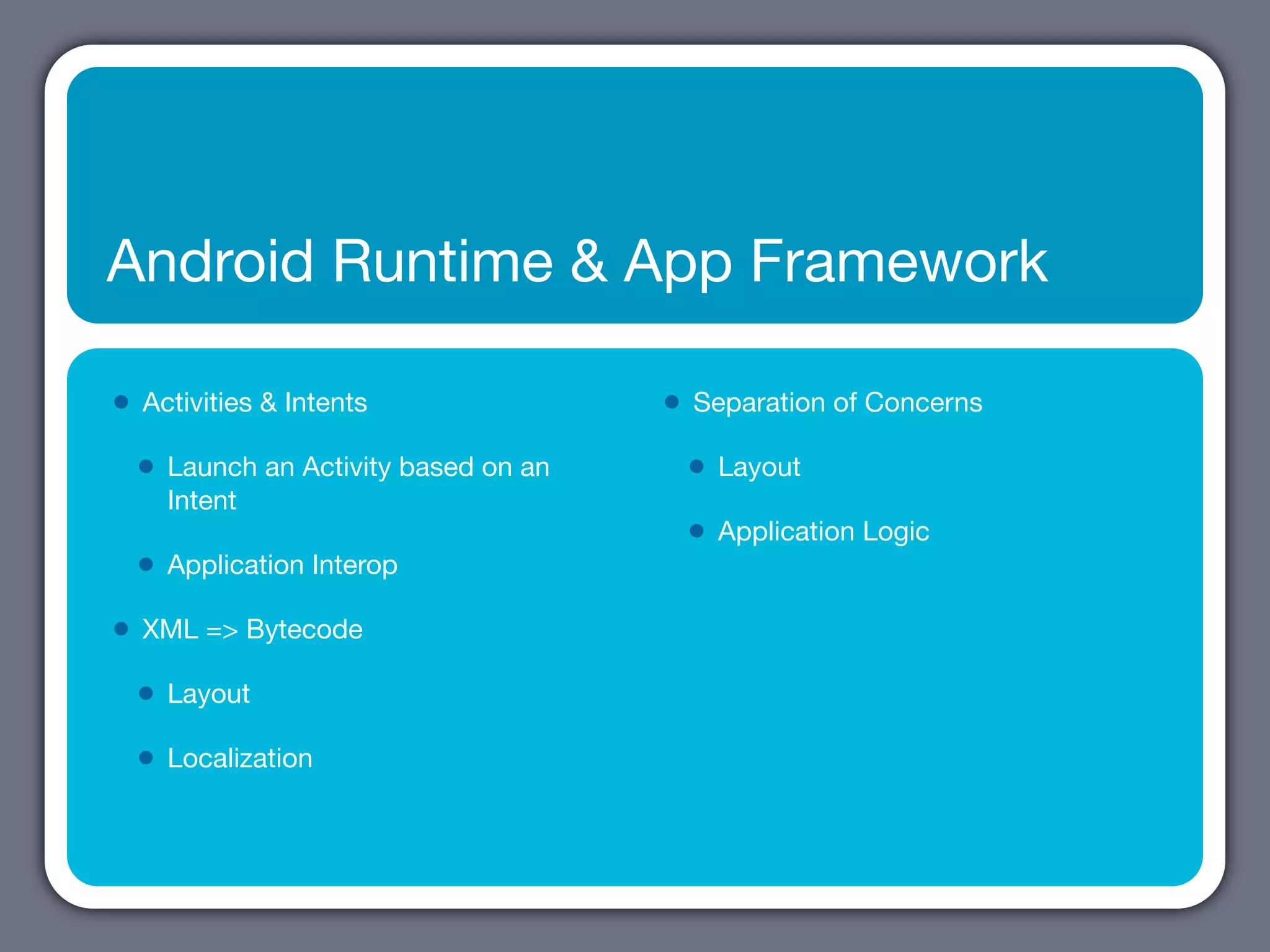 Android Runtime & App Framework

- Activities & Intents
  - Launch an Activity based on an Intent
  - Application Interop
- XML => Bytecode
  - Layout
  - Localization

- Separation of Concerns
  - Layout
  - Application Logic